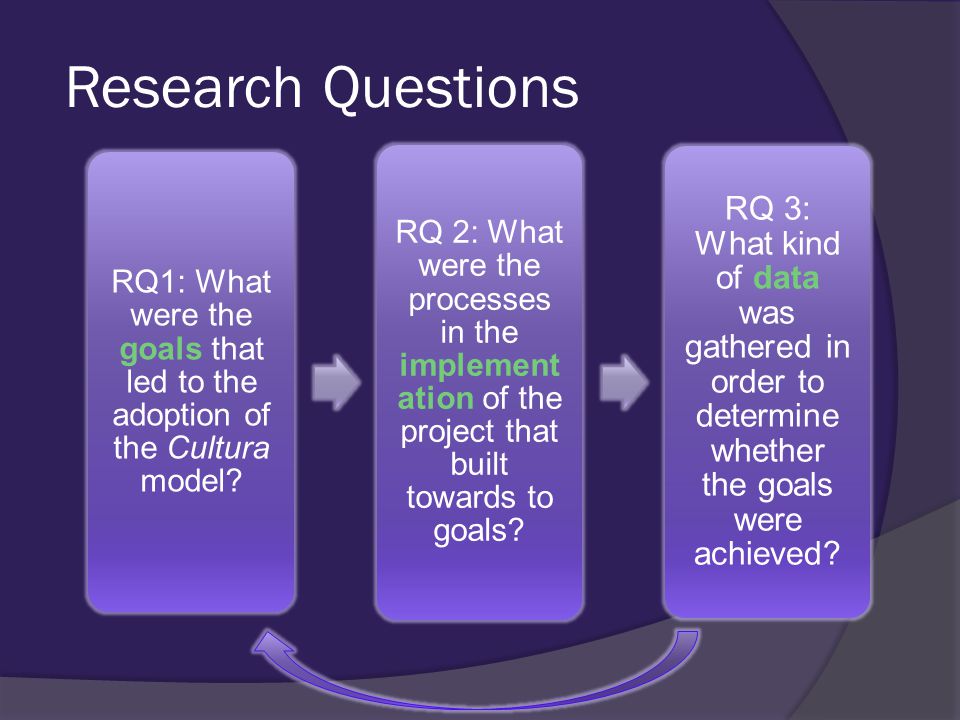 Research Questions

RQ1: What were the goals that led to the adoption of the Cultura model?

RQ 2: What were the processes in the implementation of the project that built towards to goals?

RQ 3: What kind of data was gathered in order to determine whether the goals were achieved?